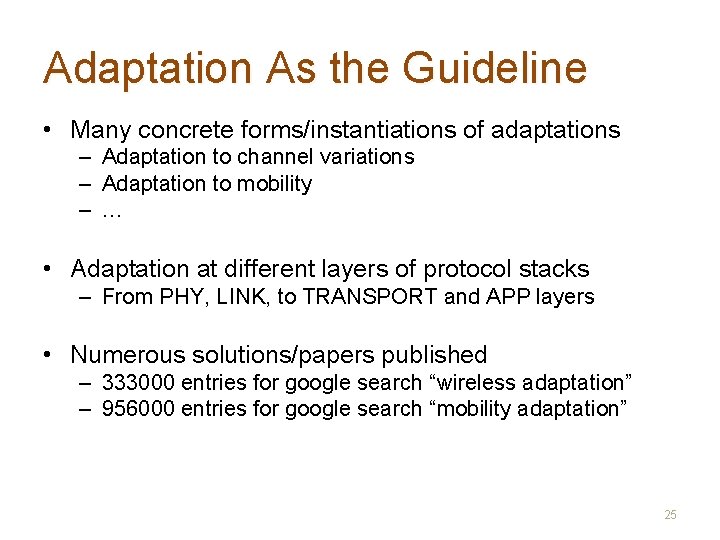 Adaptation As the Guideline

• Many concrete forms/instantiations of adaptations
  – Adaptation to channel variations
  – Adaptation to mobility
  – …

• Adaptation at different layers of protocol stacks
  – From PHY, LINK, to TRANSPORT and APP layers

• Numerous solutions/papers published
  – 333000 entries for google search “wireless adaptation”
  – 956000 entries for google search “mobility adaptation”

25